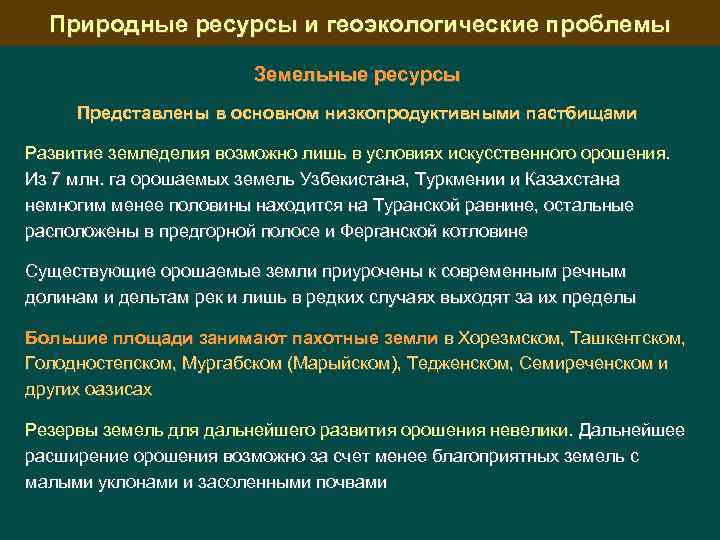 Природные ресурсы и геоэкологические проблемы

Земельные ресурсы

Представлены в основном низкопродуктивными пастбищами

Развитие земледелия возможно лишь в условиях искусственного орошения. Из 7 млн. га орошаемых земель Узбекистана, Туркмении и Казахстана немногим менее половины находится на Туранской равнине, остальные расположены в предгорной полосе и Ферганской котловине

Существующие орошаемые земли приурочены к современным речным долинам и дельтам рек и лишь в редких случаях выходят за их пределы

Большие площади занимают пахотные земли в Хорезмском, Ташкентском, Голодностепском, Мургабском (Марыйском), Тедженском, Семиреченском и других оазисах

Резервы земель для дальнейшего развития орошения невелики. Дальнейшее расширение орошения возможно за счет менее благоприятных земель с малыми уклонами и засоленными почвами